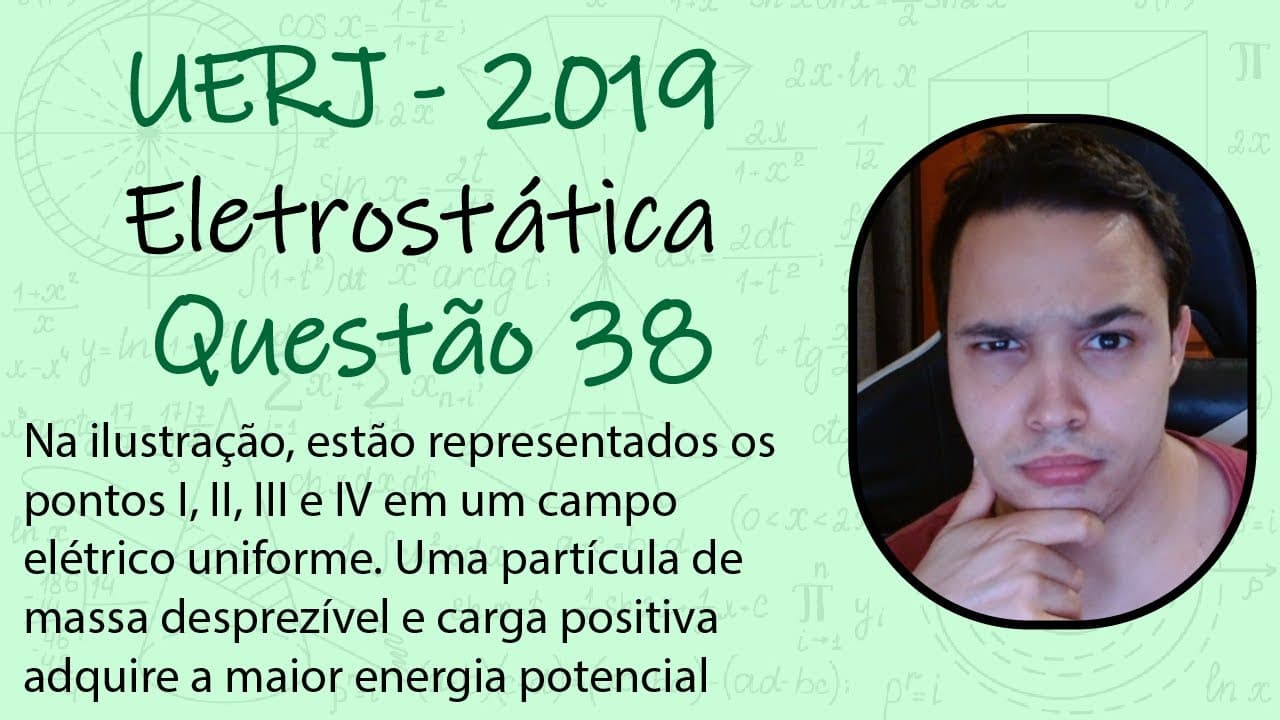 UERJ - 2019
Eletrostática
Questão 38

Na ilustração, estão representados os pontos I, II, III e IV em um campo elétrico uniforme. Uma partícula de massa desprezível e carga positiva adquire a maior energia potencial